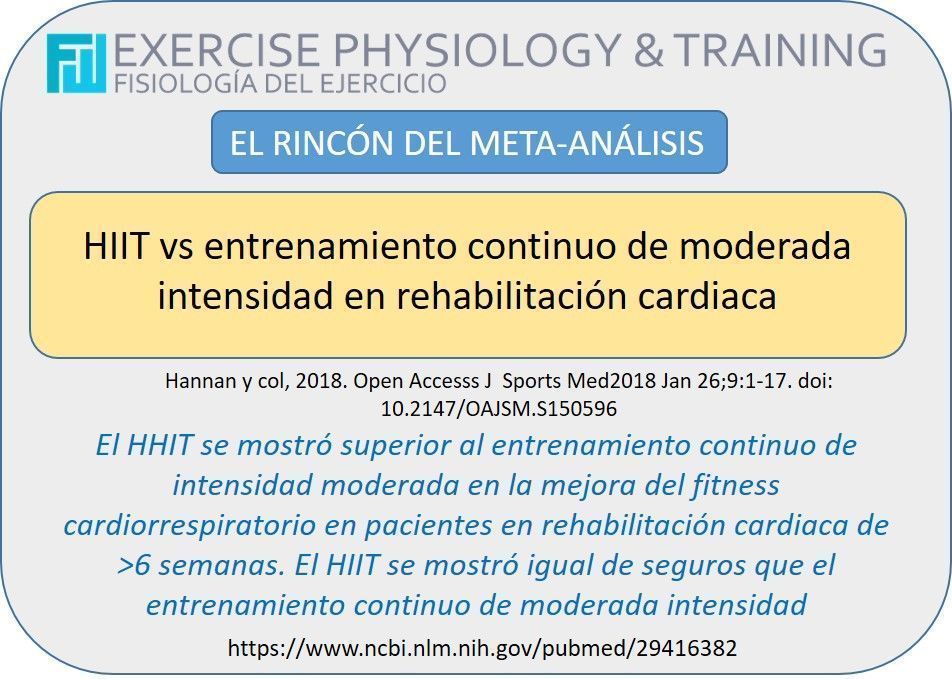 EXERCISE PHYSIOLOGY & TRAINING
FISIOLOGÍA DEL EJERCICIO

EL RINCÓN DEL META-ANÁLISIS

HIIT vs entrenamiento continuo de moderada intensidad en rehabilitación cardiaca

Hannan y col, 2018. Open Accesss J Sports Med2018 Jan 26;9:1-17. doi: 10.2147/OAJSM.S150596

El HHIT se mostró superior al entrenamiento continuo de intensidad moderada en la mejora del fitness cardiorrespiratorio en pacientes en rehabilitación cardiaca de >6 semanas. El HIIT se mostró igual de seguros que el entrenamiento continuo de moderada intensidad

https://www.ncbi.nlm.nih.gov/pubmed/29416382